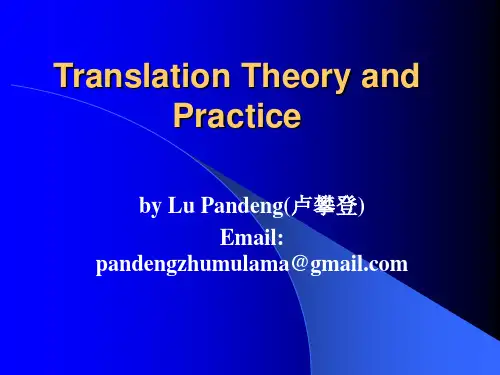 Translation Theory and Practice

by Lu Pandeng(卢攀登)
Email: pandengzhumulama@gmail.com